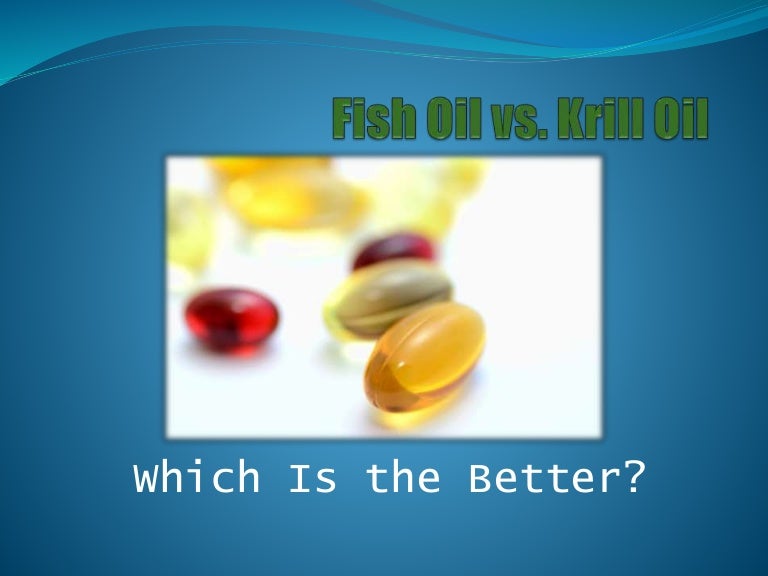 Fish Oil vs. Krill Oil

Which Is the Better?